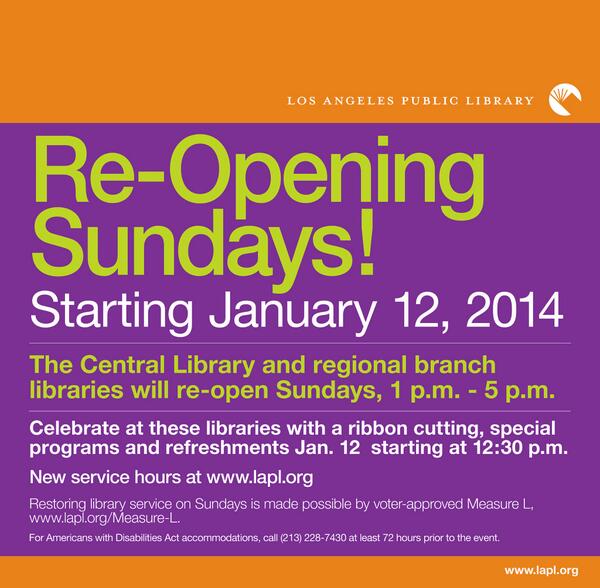 LOS ANGELES PUBLIC LIBRARY

Re-Opening Sundays!

Starting January 12, 2014

The Central Library and regional branch libraries will re-open Sundays, 1 p.m. - 5 p.m.

Celebrate at these libraries with a ribbon cutting, special programs and refreshments Jan. 12 starting at 12:30 p.m.

New service hours at www.lapl.org

Restoring library service on Sundays is made possible by voter-approved Measure L, www.lapl.org/Measure-L.

For Americans with Disabilities Act accommodations, call (213) 228-7430 at least 72 hours prior to the event.

www.lapl.org